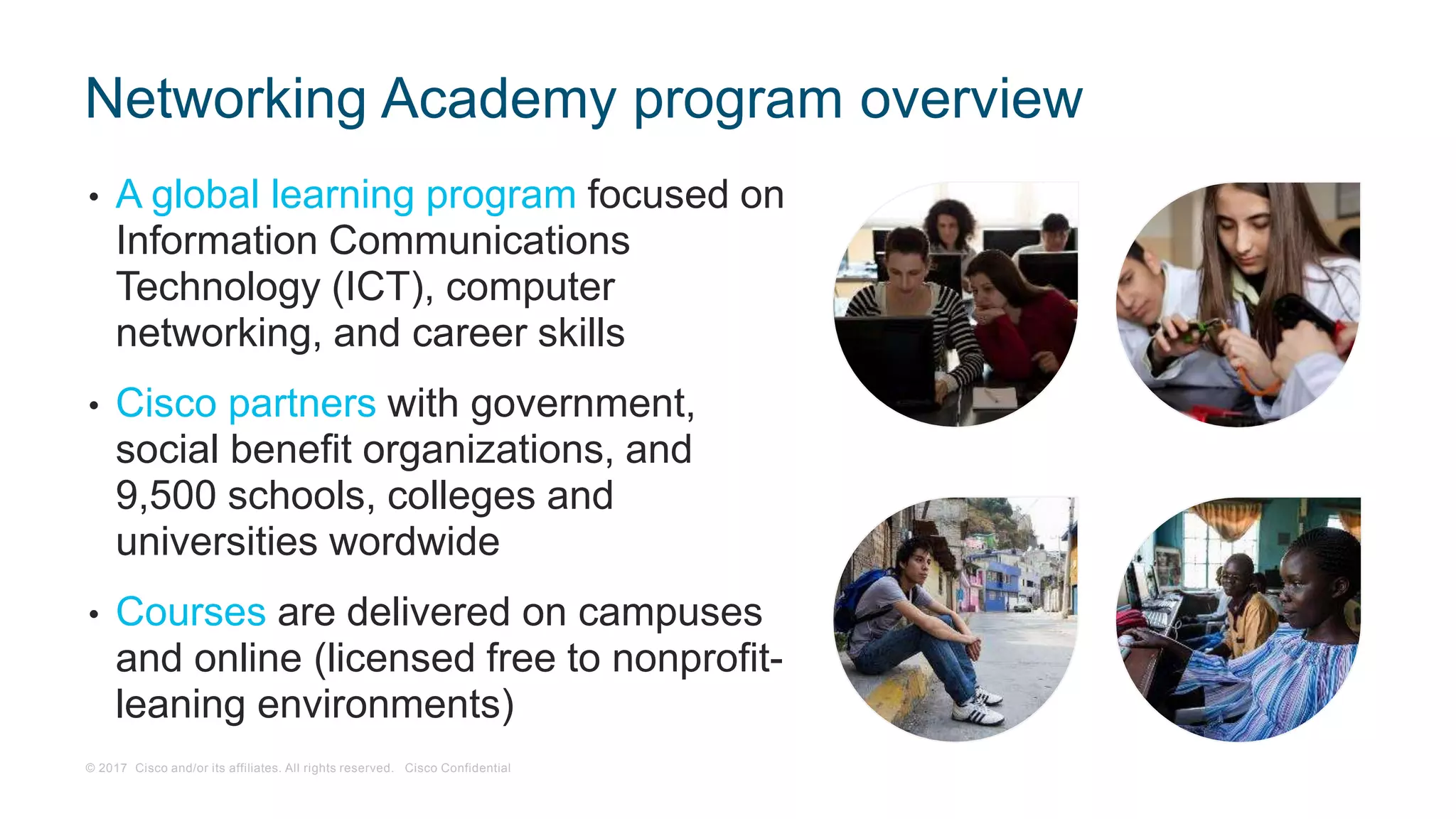 Networking Academy program overview

• A global learning program focused on Information Communications Technology (ICT), computer networking, and career skills

• Cisco partners with government, social benefit organizations, and 9,500 schools, colleges and universities wordwide

• Courses are delivered on campuses and online (licensed free to nonprofit-leaning environments)

© 2017 Cisco and/or its affiliates. All rights reserved. Cisco Confidential